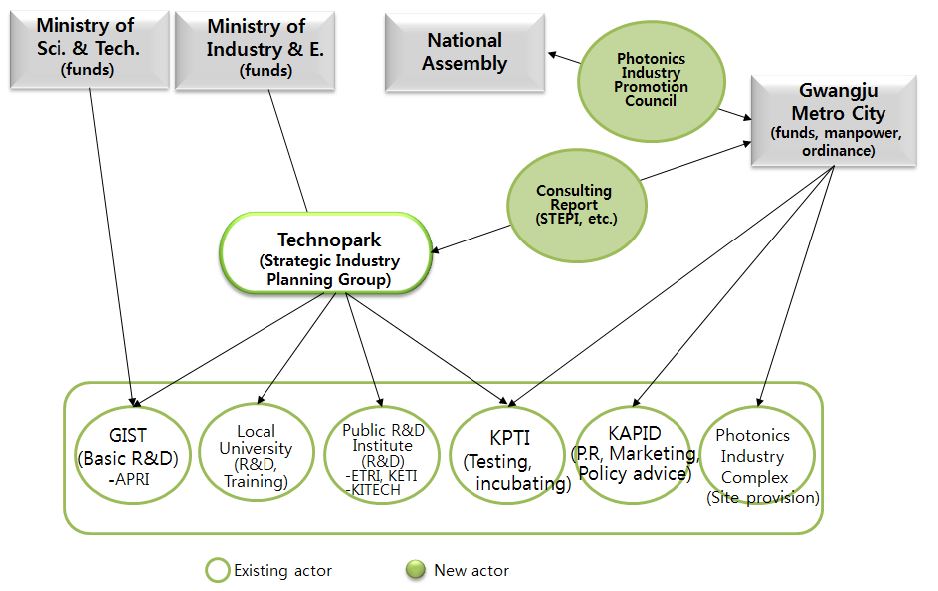 Ministry of Sci. & Tech. (funds)

Ministry of Industry & E. (funds)

National Assembly

Photonics Industry Promotion Council

Gwangju Metro City (funds, manpower, ordinance)

Consulting Report (STEPI, etc.)

Technopark (Strategic Industry Planning Group)

GIST (Basic R&D) -APRI

Local University (R&D, Training)

Public R&D Institute (R&D) -ETRI, KETI -KITECH

KPTI (Testing, incubating)

KAPID (P.R, Marketing, Policy advice)

Photonics Industry Complex (Site provision)

Existing actor

New actor